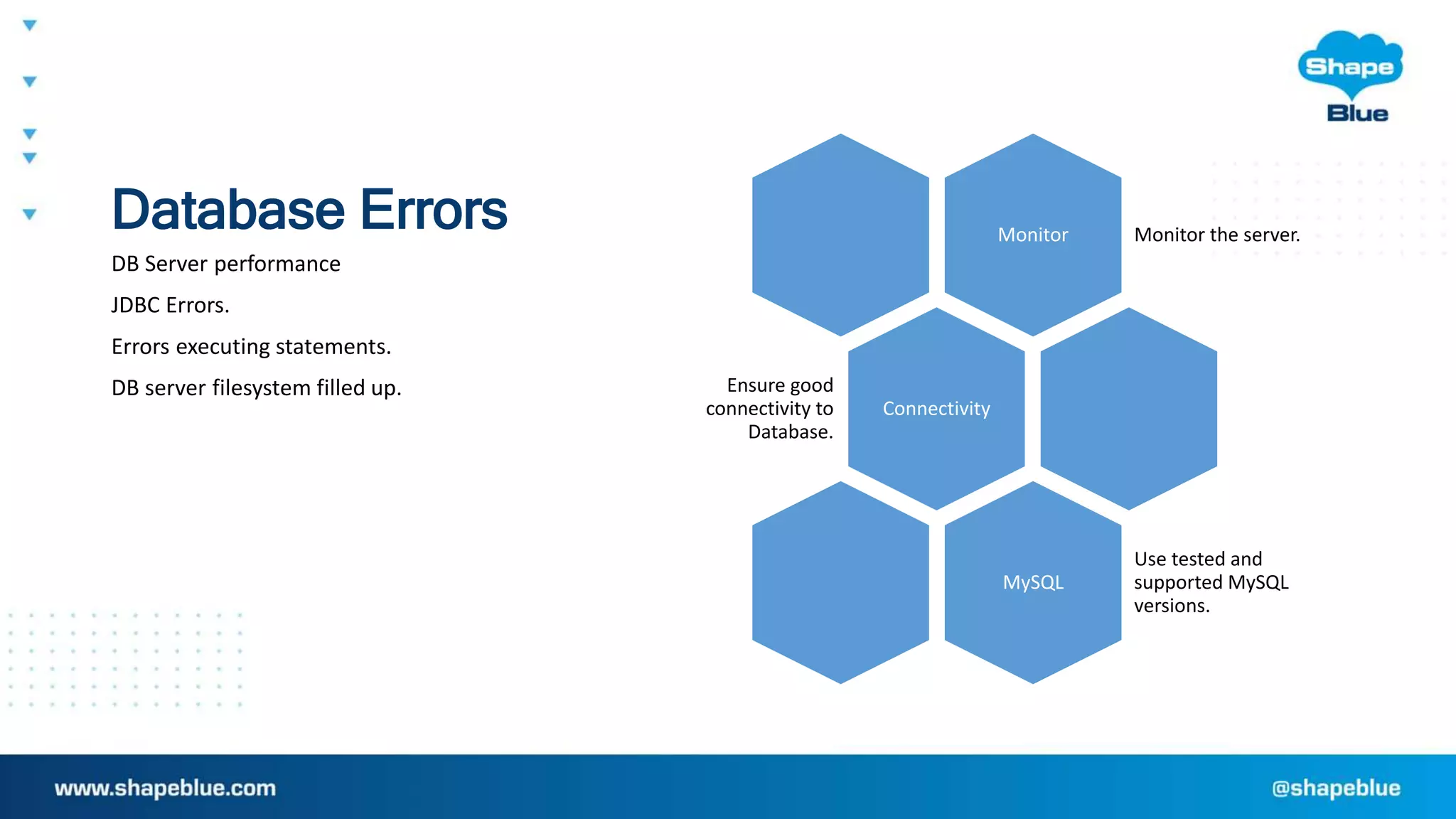 Shape Blue

Database Errors

DB Server performance

JDBC Errors.

Errors executing statements.

DB server filesystem filled up.

Monitor

Monitor the server.

Ensure good connectivity to Database.

Connectivity

MySQL

Use tested and supported MySQL versions.

www.shapeblue.com

@shapeblue